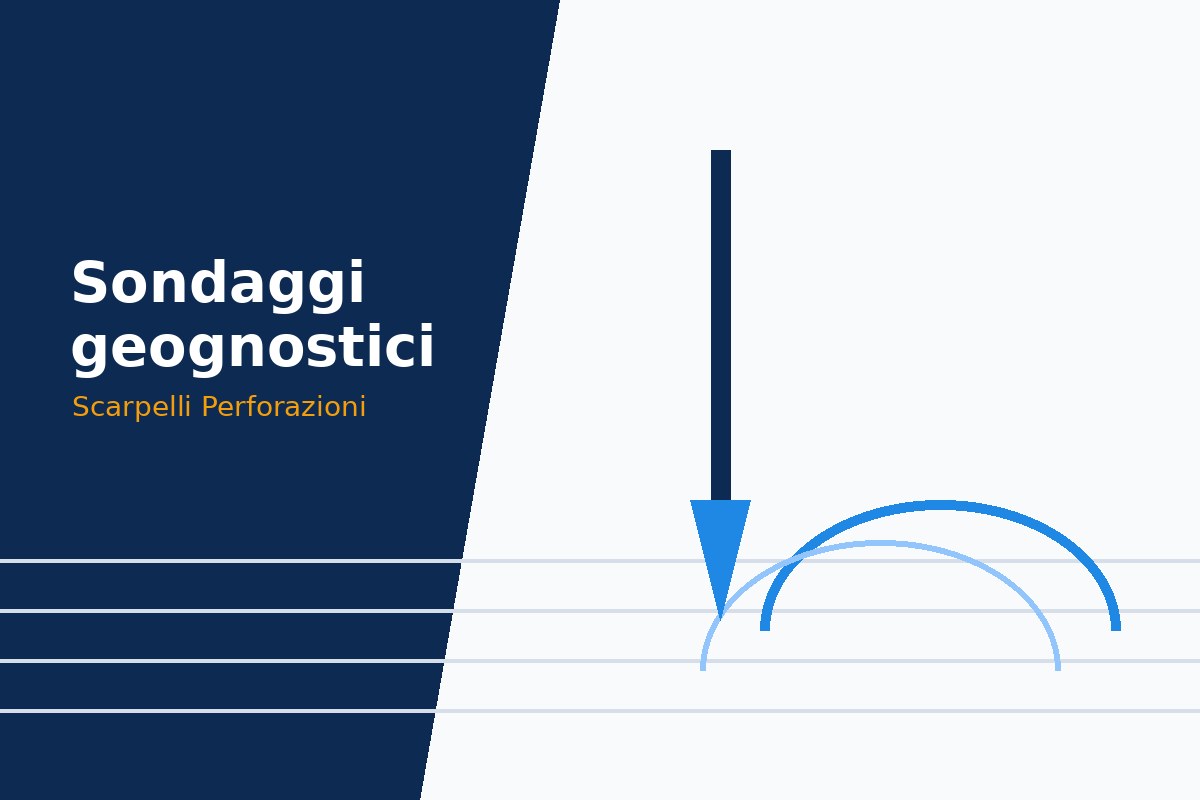 Sondaggi geognostici

Scarpelli Perforazioni